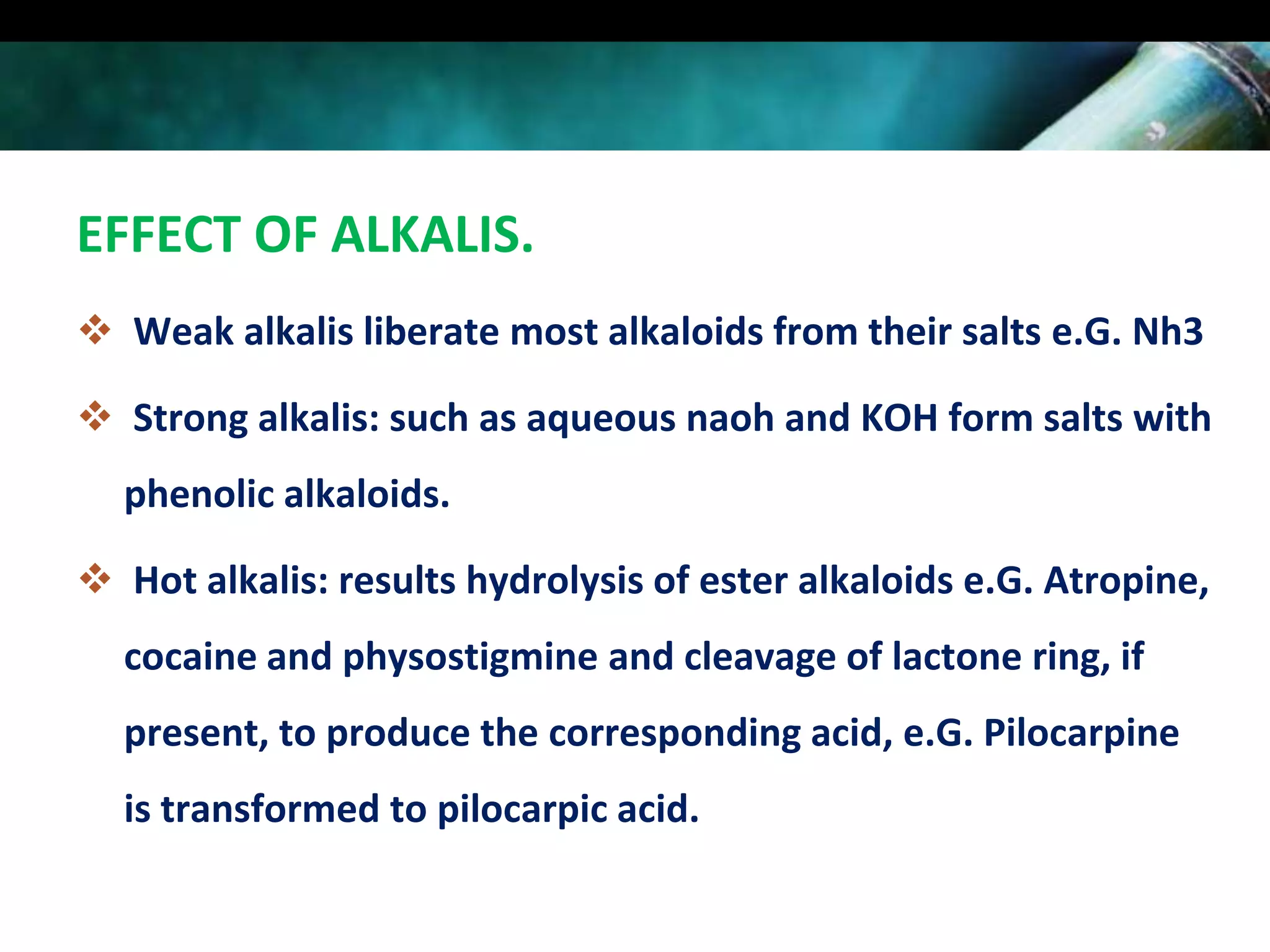 EFFECT OF ALKALIS.

❖ Weak alkalis liberate most alkaloids from their salts e.G. Nh3

❖ Strong alkalis: such as aqueous naoh and KOH form salts with phenolic alkaloids.

❖ Hot alkalis: results hydrolysis of ester alkaloids e.G. Atropine, cocaine and physostigmine and cleavage of lactone ring, if present, to produce the corresponding acid, e.G. Pilocarpine is transformed to pilocarpic acid.